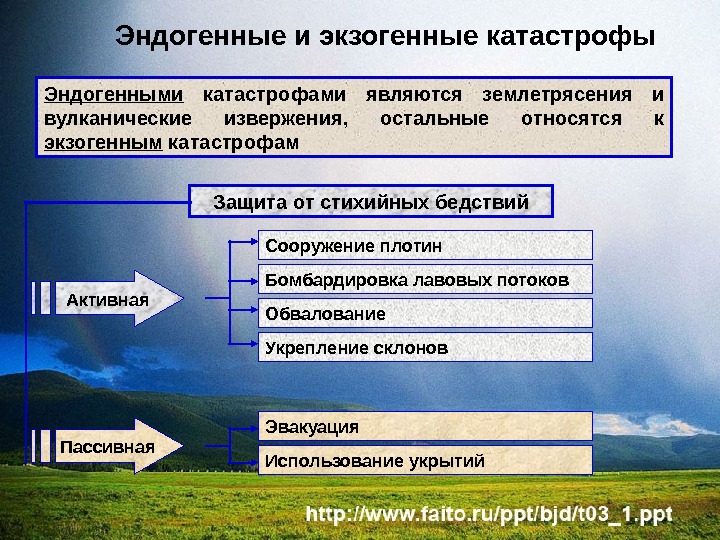 Эндогенные и экзогенные катастрофы

Эндогенными катастрофами являются землетрясения и вулканические извержения, остальные относятся к экзогенным катастрофам

Защита от стихийных бедствий

Активная

Сооружение плотин

Бомбардировка лавовых потоков

Обвалование

Укрепление склонов

Пассивная

Эвакуация

Использование укрытий

http://www.faito.ru/ppt/bjd/t03_1.ppt